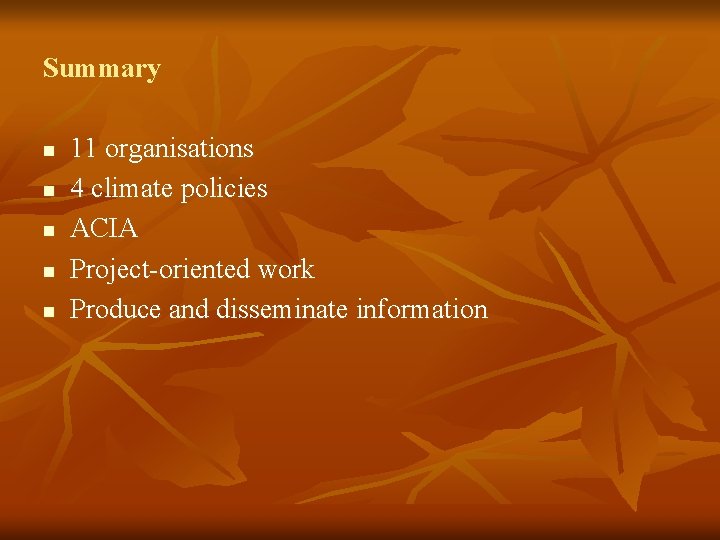 Summary

- 11 organisations
- 4 climate policies
- ACIA
- Project-oriented work
- Produce and disseminate information